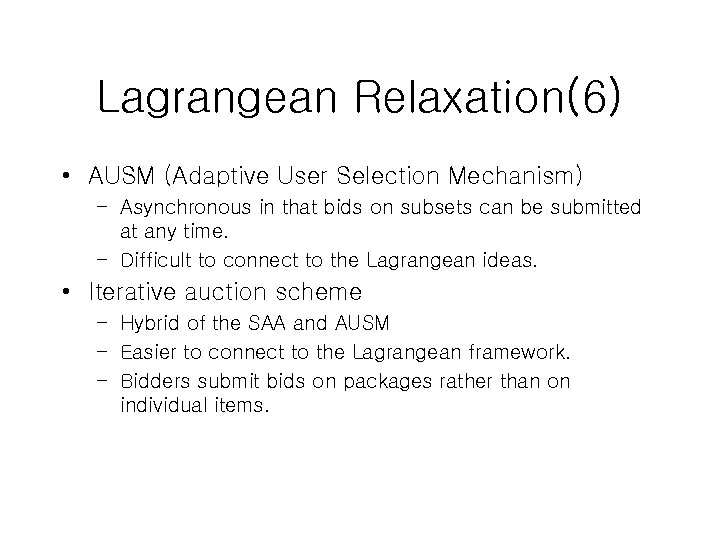 Lagrangean Relaxation(6)

• AUSM (Adaptive User Selection Mechanism)
– Asynchronous in that bids on subsets can be submitted at any time.
– Difficult to connect to the Lagrangean ideas.

• Iterative auction scheme
– Hybrid of the SAA and AUSM
– Easier to connect to the Lagrangean framework.
– Bidders submit bids on packages rather than on individual items.